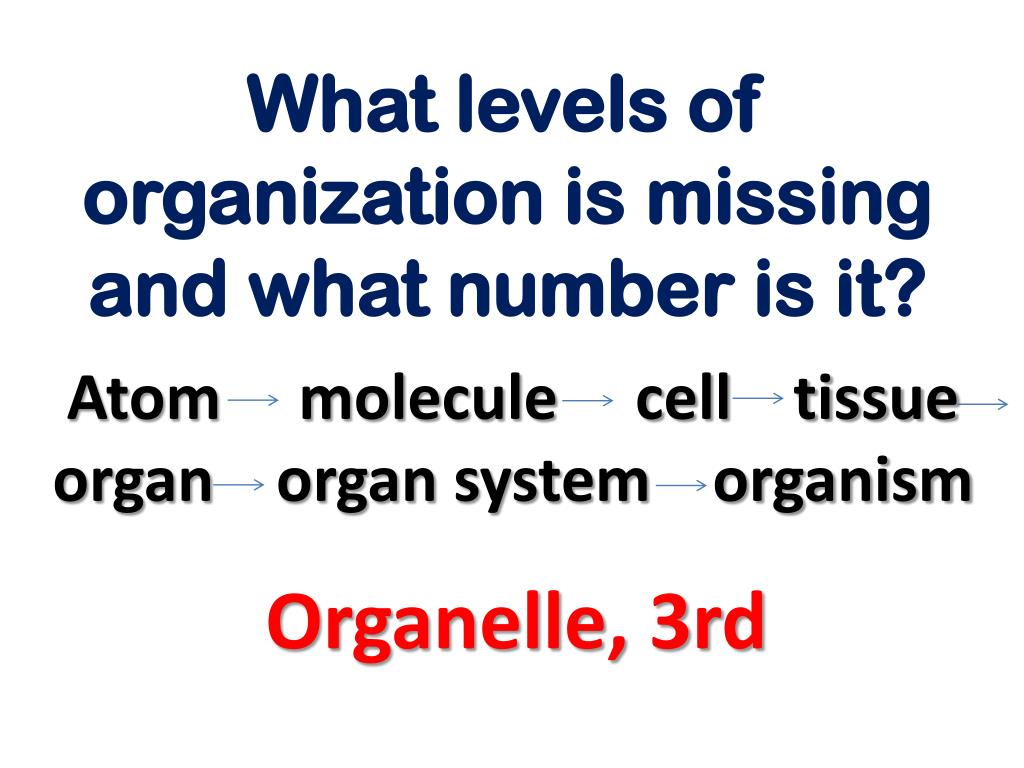 What levels of organization is missing and what number is it?

Atom → molecule → cell → tissue → organ → organ system → organism

Organelle, 3rd